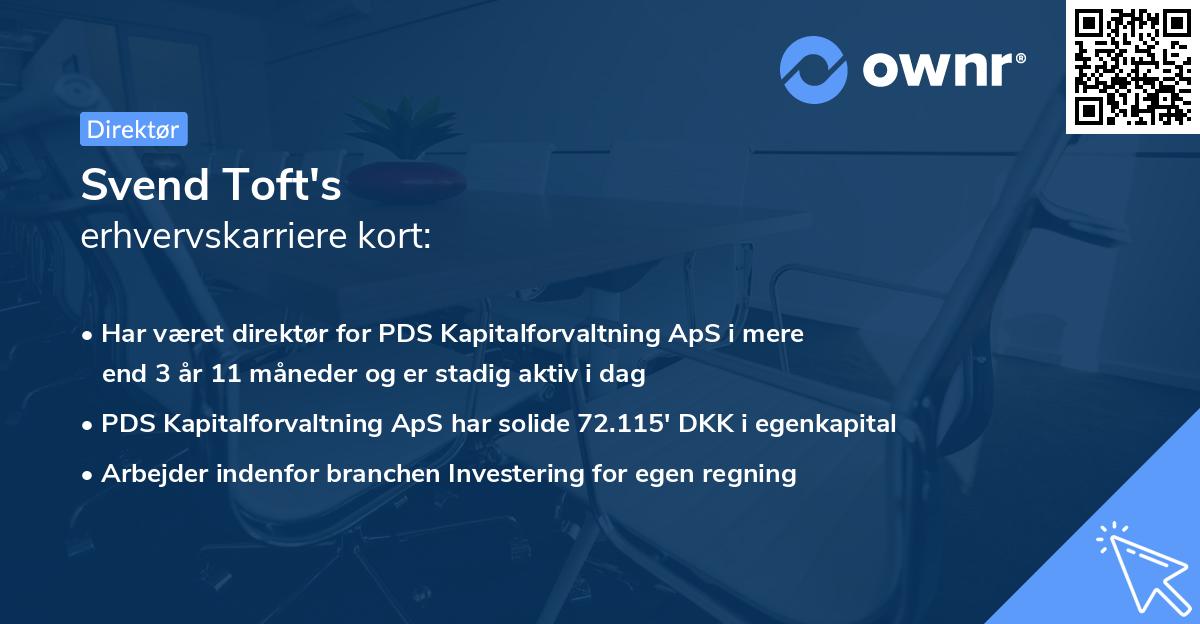 ownr®

Direktør

Svend Toft's
erhvervskarriere kort:

• Har været direktør for PDS Kapitalforvaltning ApS i mere end 3 år 11 måneder og er stadig aktiv i dag

• PDS Kapitalforvaltning ApS har solide 72.115' DKK i egenkapital

• Arbejder indenfor branchen Investering for egen regning